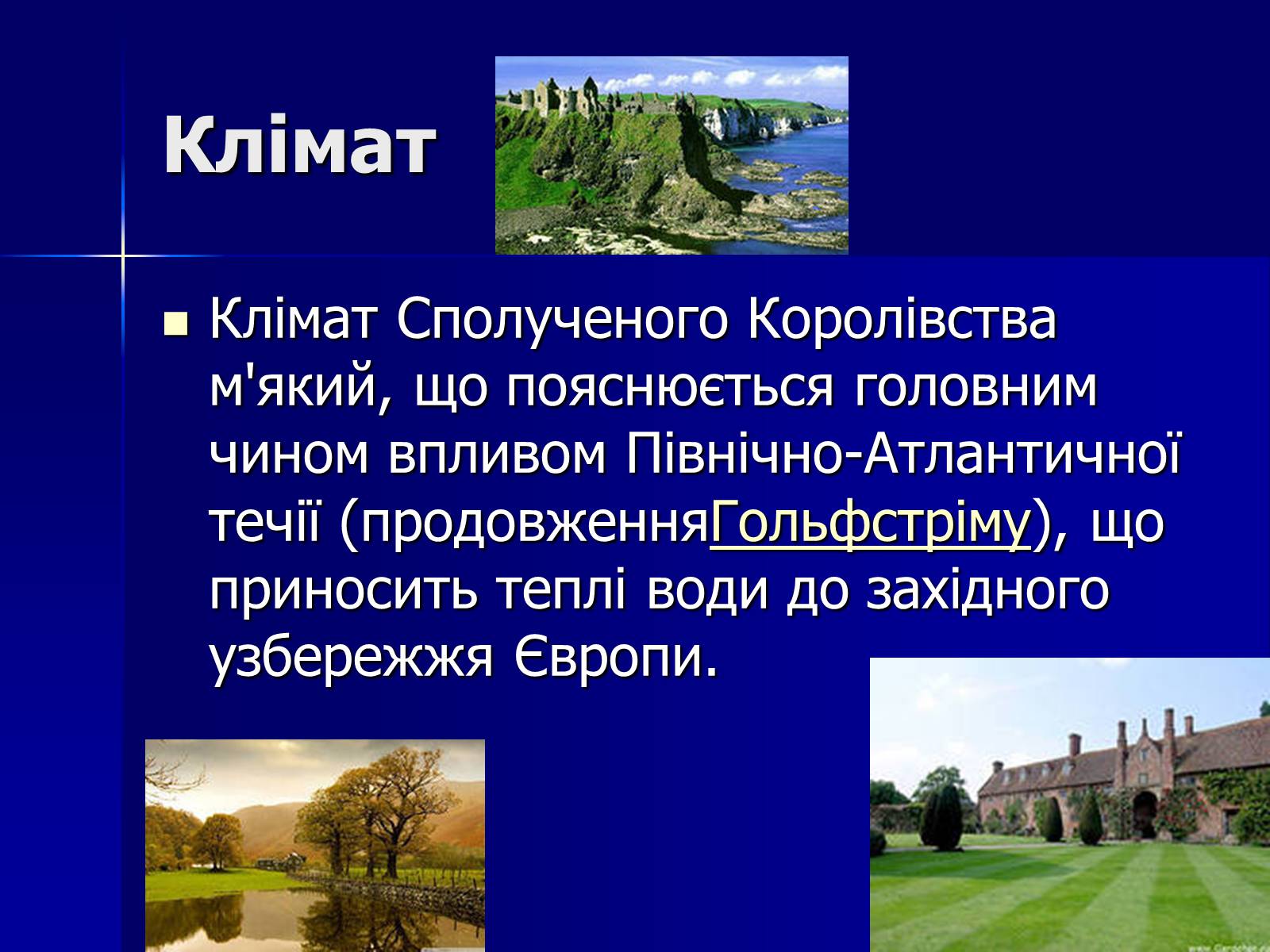 Клімат

Клімат Сполученого Королівства м'який, що пояснюється головним чином впливом Північно-Атлантичної течії (продовженняГольфстріму), що приносить теплі води до західного узбережжя Європи.